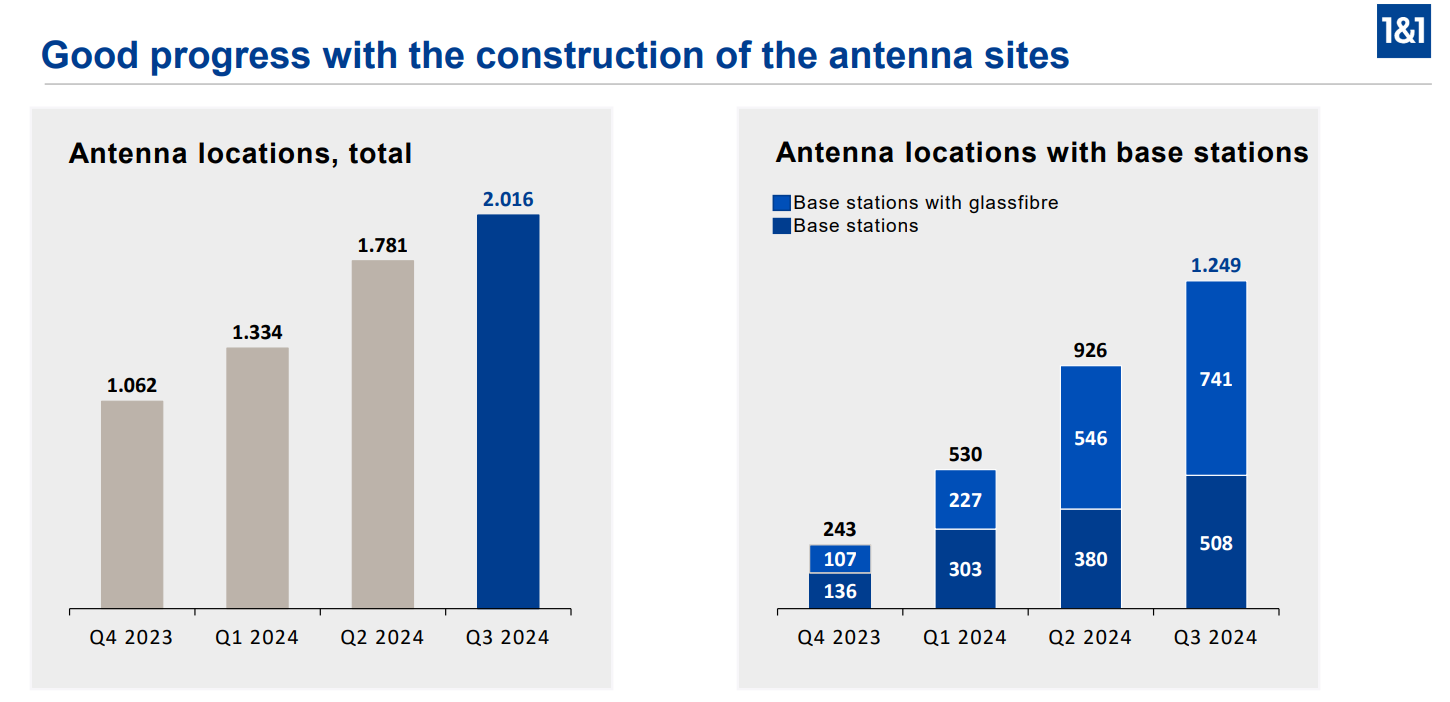 Good progress with the construction of the antenna sites

1&1

Antenna locations, total

1.062
1.334
1.781
2.016

Q4 2023
Q1 2024
Q2 2024
Q3 2024

Antenna locations with base stations

Base stations with glassfibre
Base stations

243
107
136

530
227
303

926
546
380

1.249
741
508

Q4 2023
Q1 2024
Q2 2024
Q3 2024